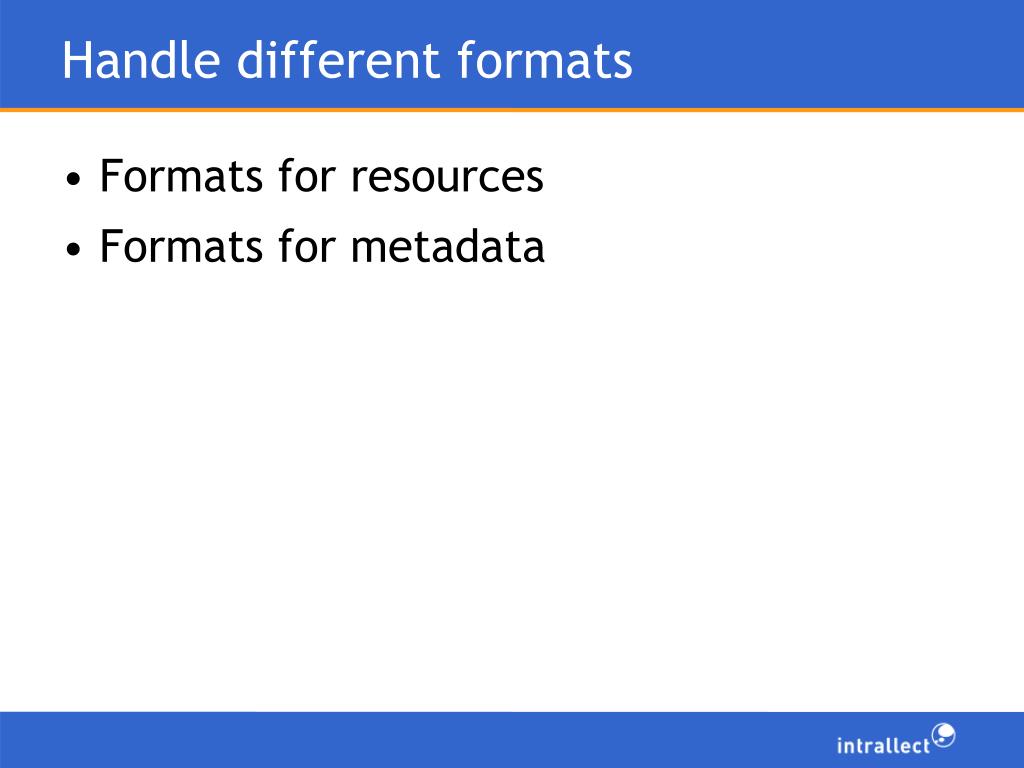 Handle different formats

• Formats for resources
• Formats for metadata

intrallect